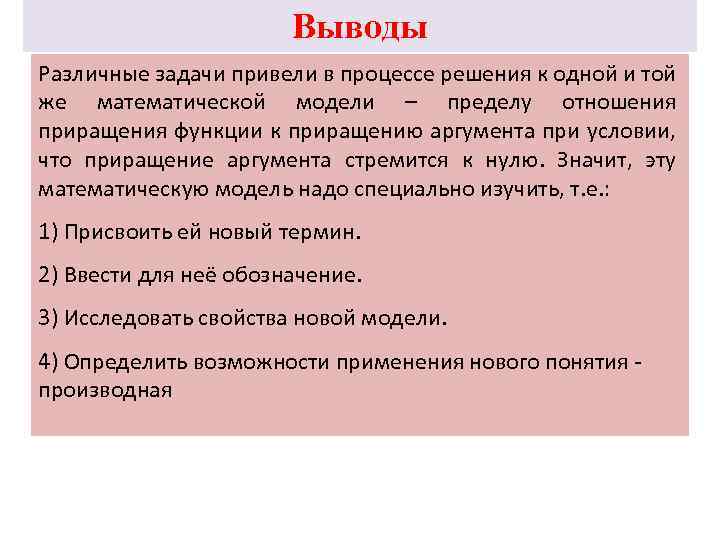 Выводы

Различные задачи привели в процессе решения к одной и той же математической модели – пределу отношения приращения функции к приращению аргумента при условии, что приращение аргумента стремится к нулю. Значит, эту математическую модель надо специально изучить, т.е.:

1) Присвоить ей новый термин.

2) Ввести для неё обозначение.

3) Исследовать свойства новой модели.

4) Определить возможности применения нового понятия - производная